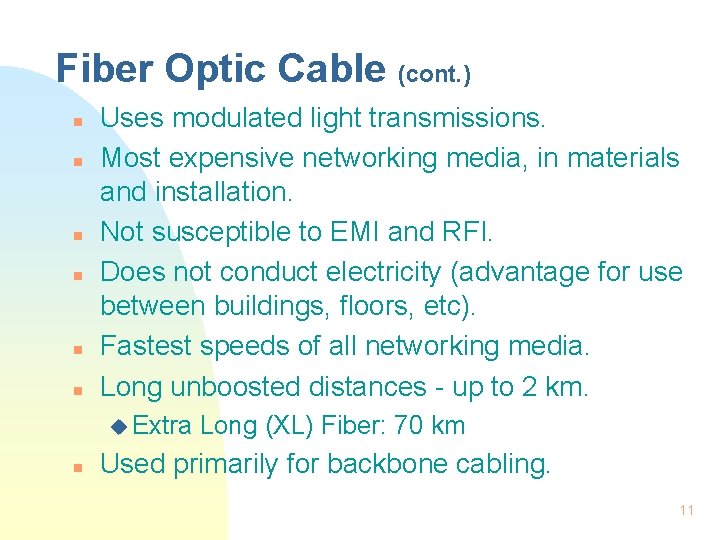 Fiber Optic Cable (cont.)

- Uses modulated light transmissions.
- Most expensive networking media, in materials and installation.
- Not susceptible to EMI and RFI.
- Does not conduct electricity (advantage for use between buildings, floors, etc).
- Fastest speeds of all networking media.
- Long unboosted distances - up to 2 km.
  - Extra Long (XL) Fiber: 70 km
- Used primarily for backbone cabling.

11